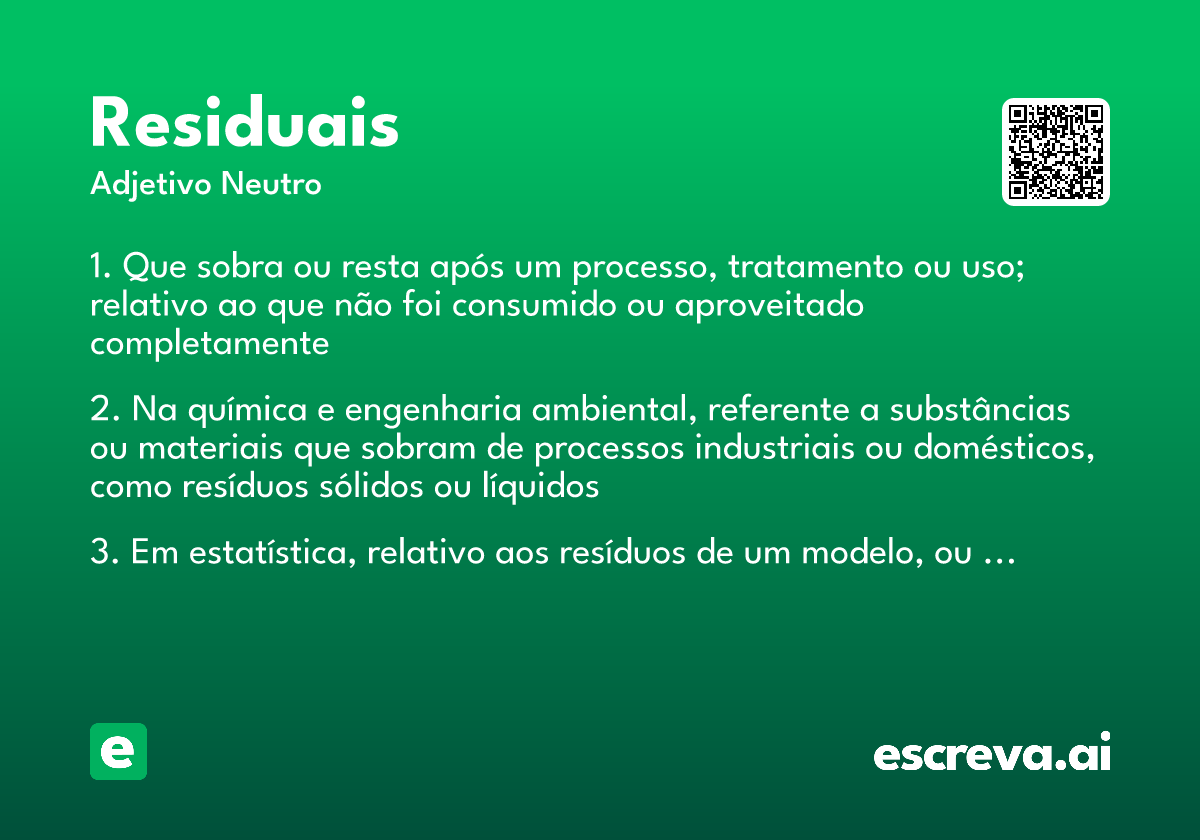 Residuais
Adjetivo Neutro

1. Que sobra ou resta após um processo, tratamento ou uso; relativo ao que não foi consumido ou aproveitado completamente

2. Na química e engenharia ambiental, referente a substâncias ou materiais que sobram de processos industriais ou domésticos, como resíduos sólidos ou líquidos

3. Em estatística, relativo aos resíduos de um modelo, ou …

e

escreva.ai